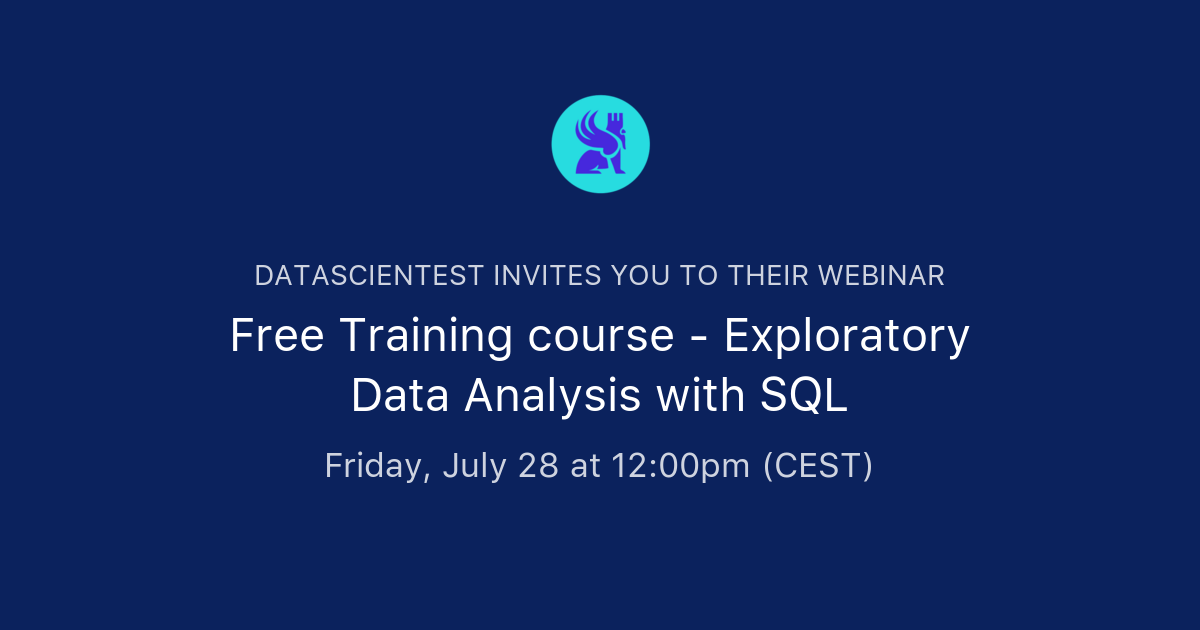 DATASCIENTEST INVITES YOU TO THEIR WEBINAR

Free Training course - Exploratory Data Analysis with SQL

Friday, July 28 at 12:00pm (CEST)